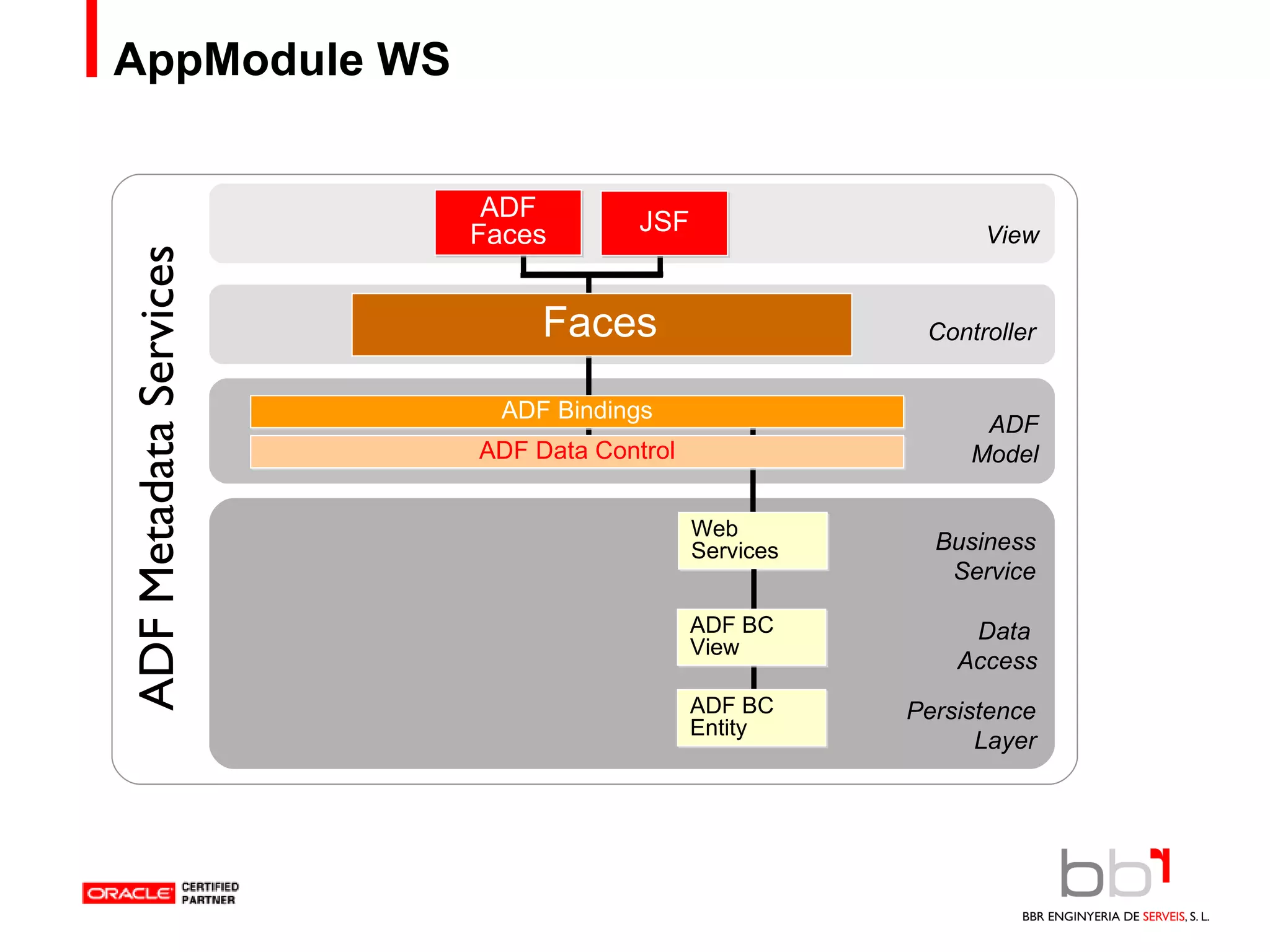 AppModule WS

ADF Metadata Services

ADF Faces

JSF

View

Faces

Controller

ADF Bindings

ADF Data Control

ADF Model

Web Services

Business Service

ADF BC View

Data Access

ADF BC Entity

Persistence Layer

ORACLE CERTIFIED PARTNER

bbr

BBR ENGINYERIA DE SERVEIS, S. L.